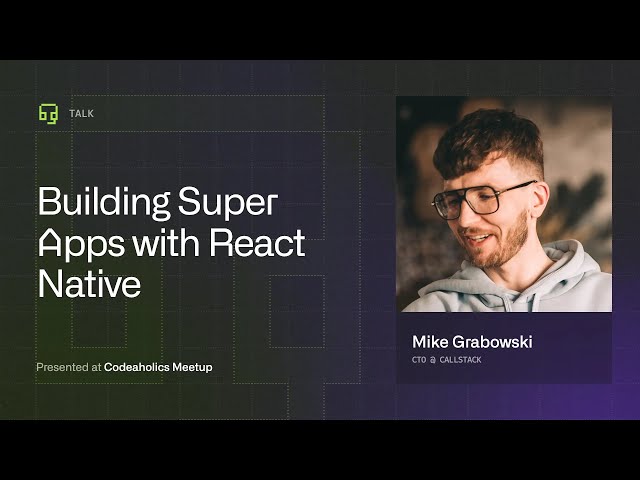 TALK

Building Super Apps with React Native

Presented at Codeaholics Meetup

Mike Grabowski
CTO @ CALLSTACK